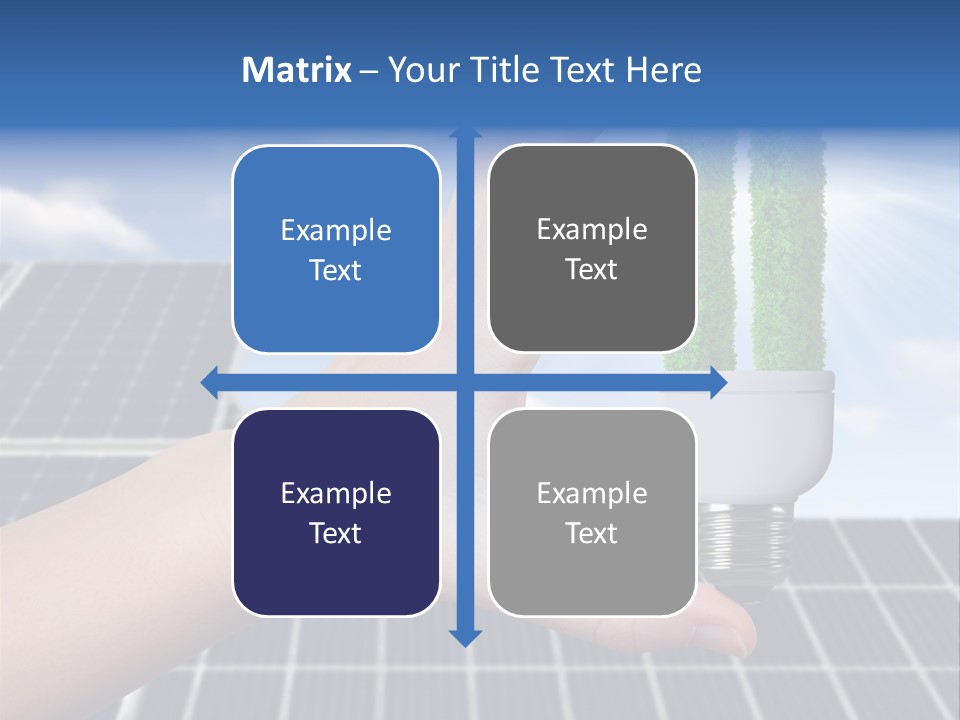 Matrix – Your Title Text Here

Example Text

Example Text

Example Text

Example Text